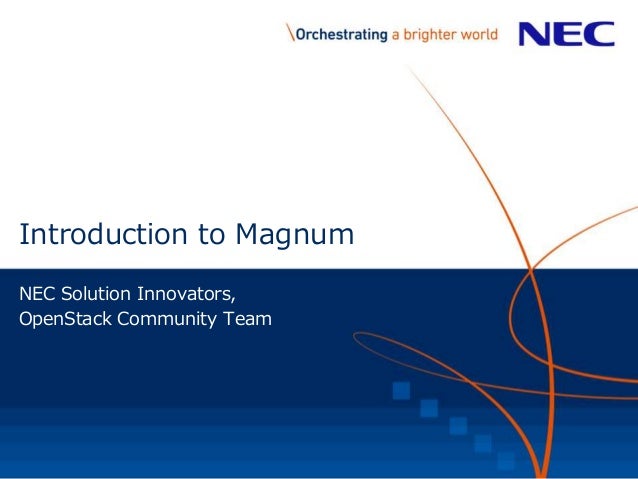 \Orchestrating a brighter world NEC

Introduction to Magnum

NEC Solution Innovators,
OpenStack Community Team